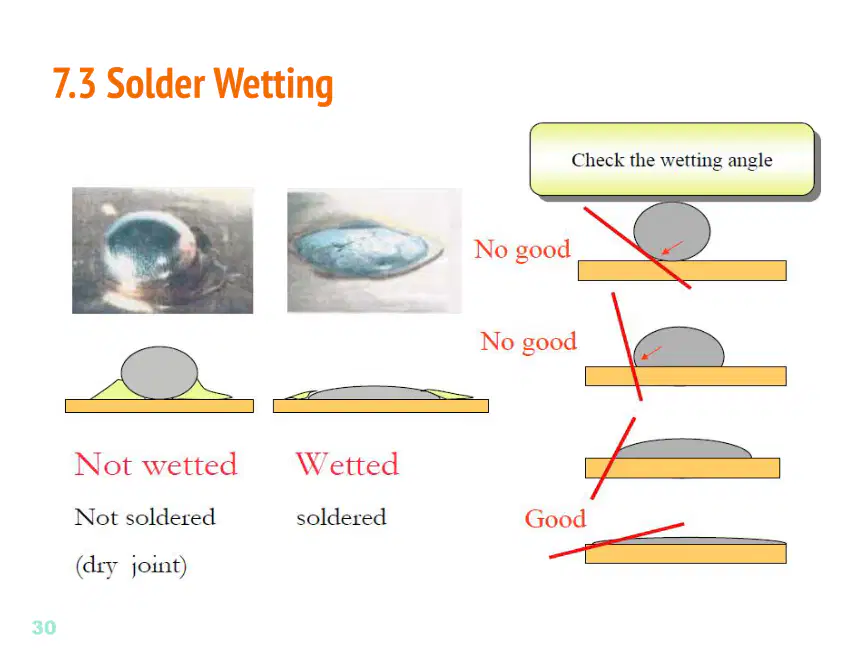 7.3 Solder Wetting

Check the wetting angle

No good

No good

Good

Not wetted

Not soldered

(dry joint)

Wetted

soldered

30